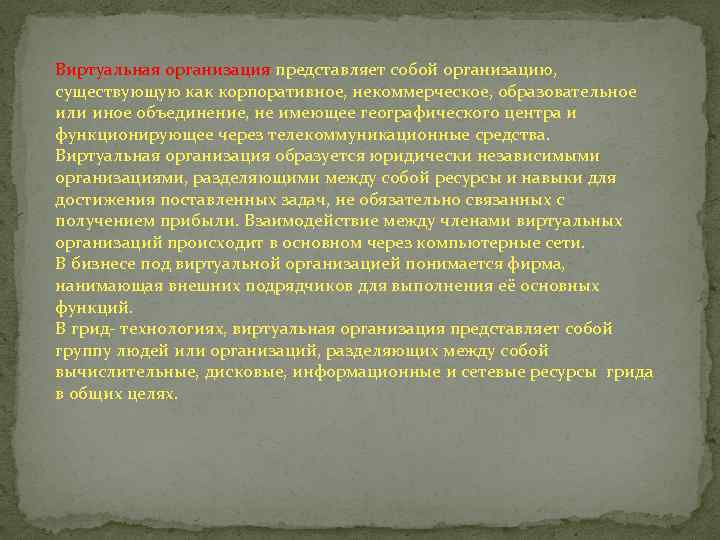 Виртуальная организация представляет собой организацию, существующую как корпоративное, некоммерческое, образовательное или иное объединение, не имеющее географического центра и функционирующее через телекоммуникационные средства.
Виртуальная организация образуется юридически независимыми организациями, разделяющими между собой ресурсы и навыки для достижения поставленных задач, не обязательно связанных с получением прибыли. Взаимодействие между членами виртуальных организаций происходит в основном через компьютерные сети.
В бизнесе под виртуальной организацией понимается фирма, нанимающая внешних подрядчиков для выполнения её основных функций.
В грид- технологиях, виртуальная организация представляет собой группу людей или организаций, разделяющих между собой вычислительные, дисковые, информационные и сетевые ресурсы грида в общих целях.